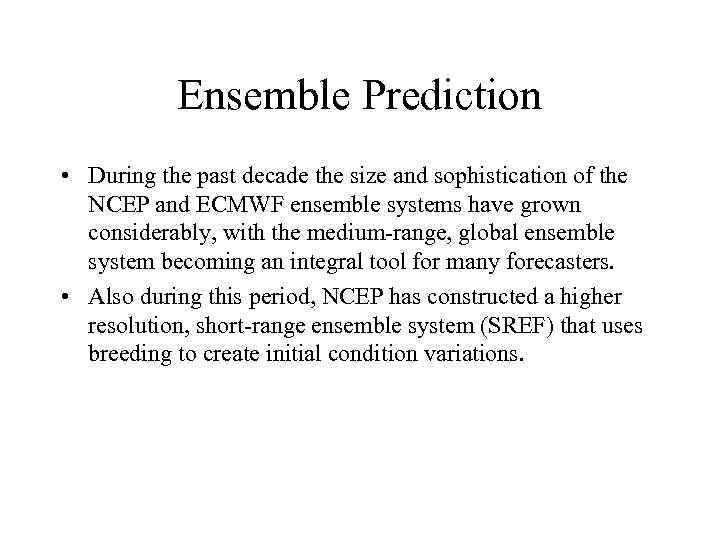 Ensemble Prediction

• During the past decade the size and sophistication of the NCEP and ECMWF ensemble systems have grown considerably, with the medium-range, global ensemble system becoming an integral tool for many forecasters.

• Also during this period, NCEP has constructed a higher resolution, short-range ensemble system (SREF) that uses breeding to create initial condition variations.